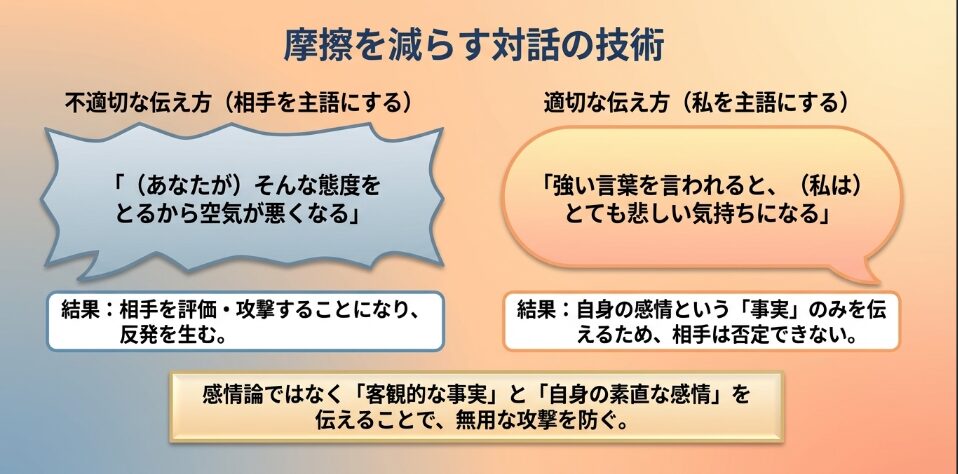 摩擦を減らす対話の技術

不適切な伝え方（相手を主語にする）

「（あなたが）そんな態度をとるから空気が悪くなる」

結果：相手を評価・攻撃することになり、反発を生む。

適切な伝え方（私を主語にする）

「強い言葉を言われると、（私は）とても悲しい気持ちになる」

結果：自身の感情という「事実」のみを伝えるため、相手は否定できない。

感情論ではなく「客観的な事実」と「自身の素直な感情」を伝えることで、無用な攻撃を防ぐ。